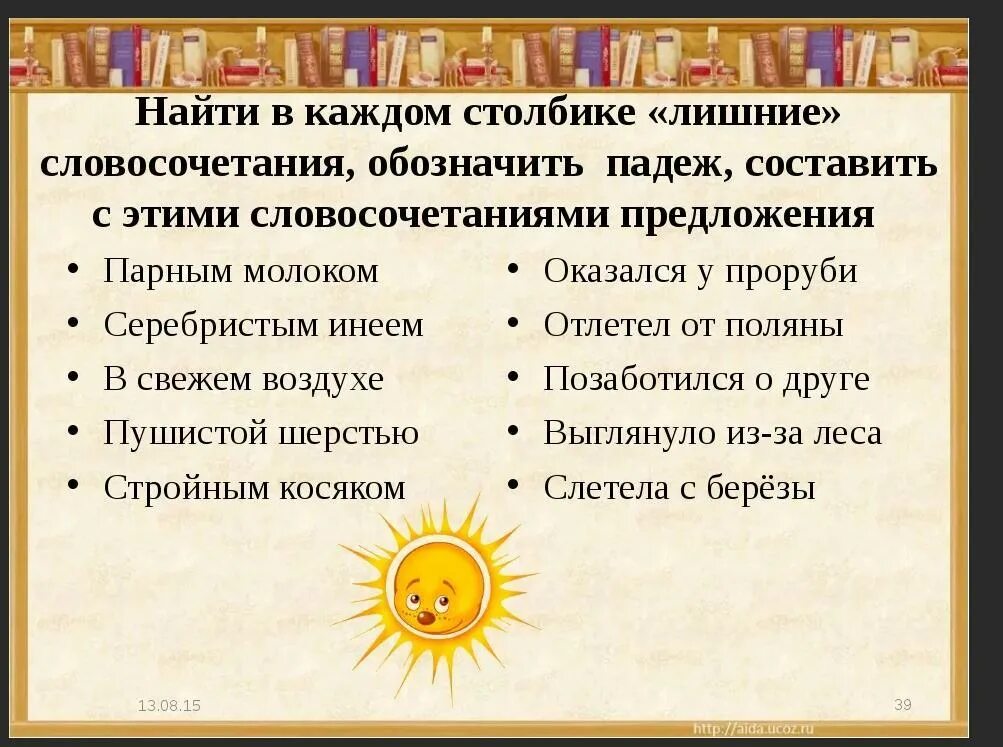 Найти в каждом столбике «лишние» словосочетания, обозначить падеж, составить с этими словосочетаниями предложения

• Парным молоком
• Серебристым инеем
• В свежем воздухе
• Пушистой шерстью
• Стройным косяком

• Оказался у проруби
• Отлетел от поляны
• Позаботился о друге
• Выглянуло из-за леса
• Слетела с берёзы

13.08.15

39

http://aida.ucoz.ru